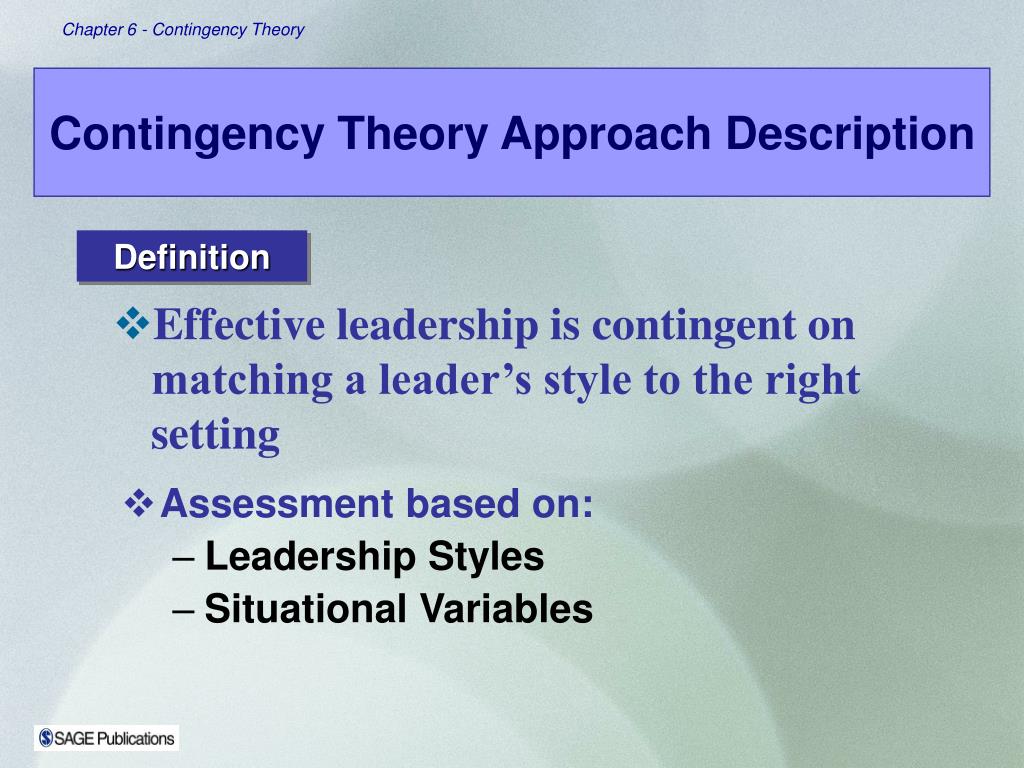 Chapter 6 - Contingency Theory

Contingency Theory Approach Description

Definition

❖Effective leadership is contingent on matching a leader’s style to the right setting

❖Assessment based on:
– Leadership Styles
– Situational Variables

SAGE Publications